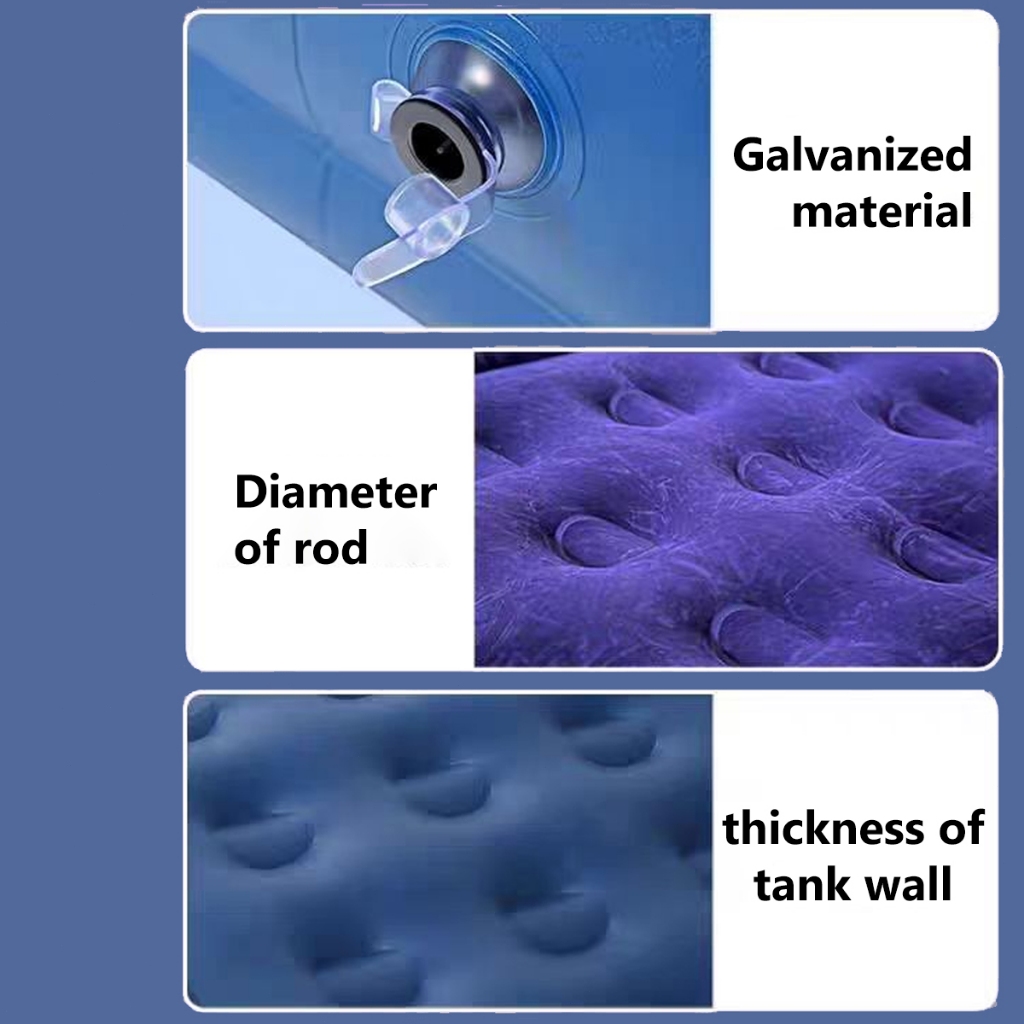 Galvanized material

Diameter of rod

thickness of tank wall